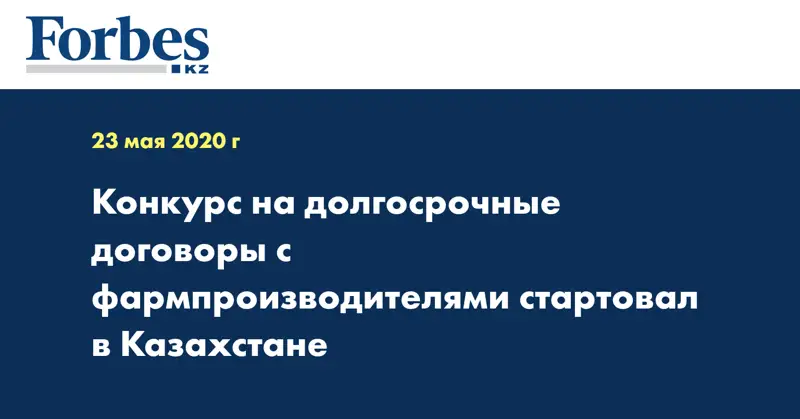 Forbes
KZ

23 мая 2020 г

Конкурс на долгосрочные договоры с фармпроизводителями стартовал в Казахстане